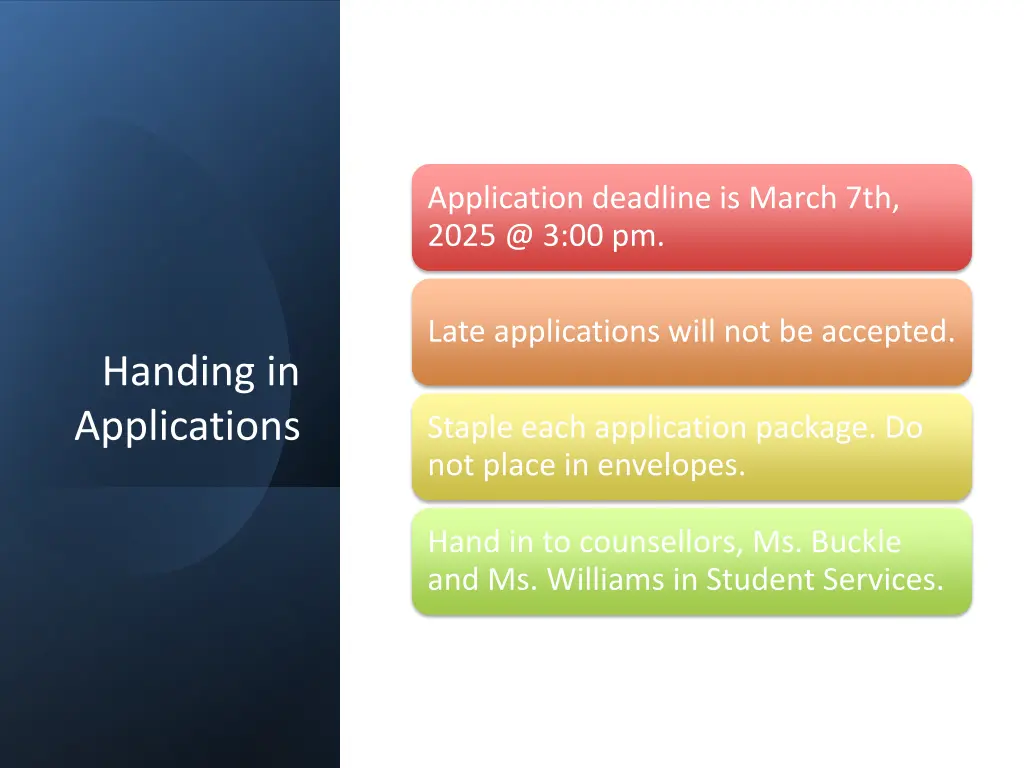 Handing in Applications

Application deadline is March 7th, 2025 @ 3:00 pm.

Late applications will not be accepted.

Staple each application package. Do not place in envelopes.

Hand in to counsellors, Ms. Buckle and Ms. Williams in Student Services.